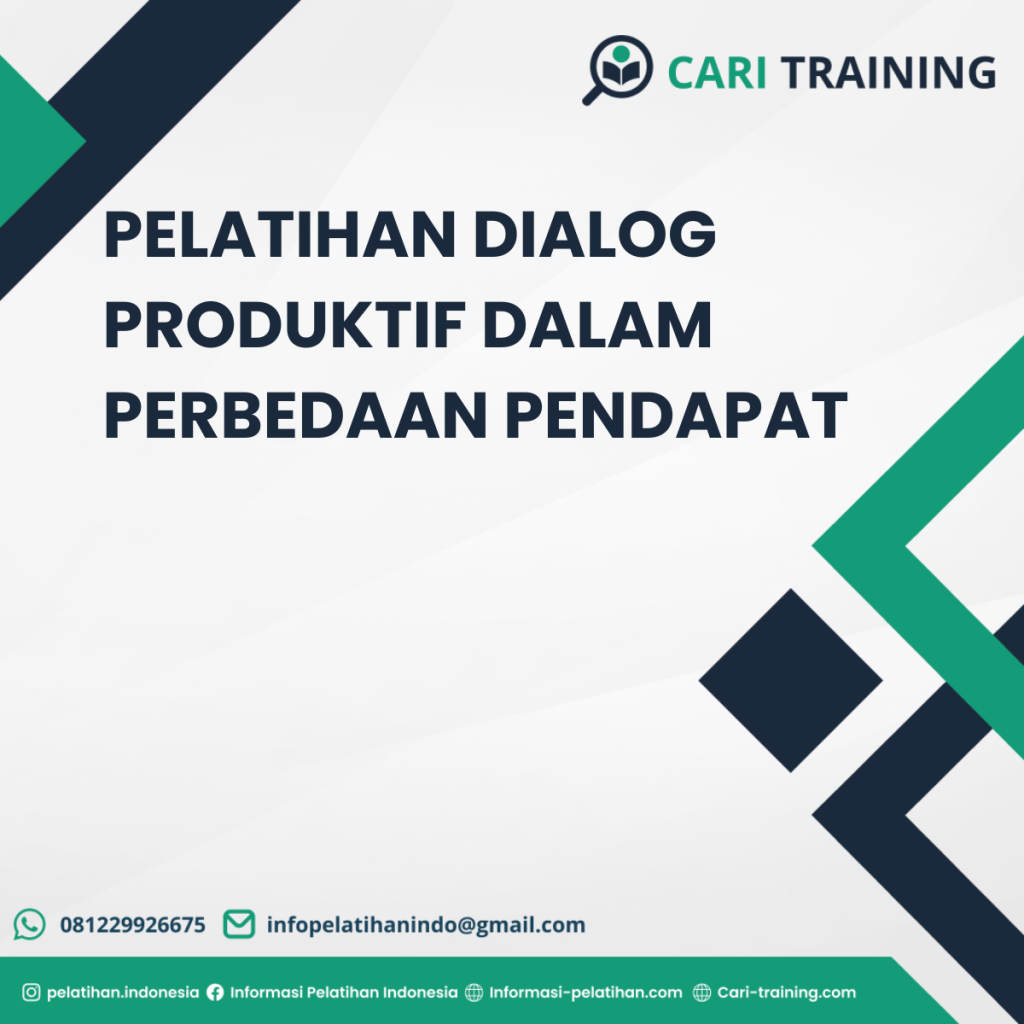 CARI TRAINING

PELATIHAN DIALOG PRODUKTIF DALAM PERBEDAAN PENDAPAT

081229926675 infopelatihanindo@gmail.com

pelatihan.indonesia Informasi Pelatihan Indonesia Informasi-pelatihan.com Cari-training.com